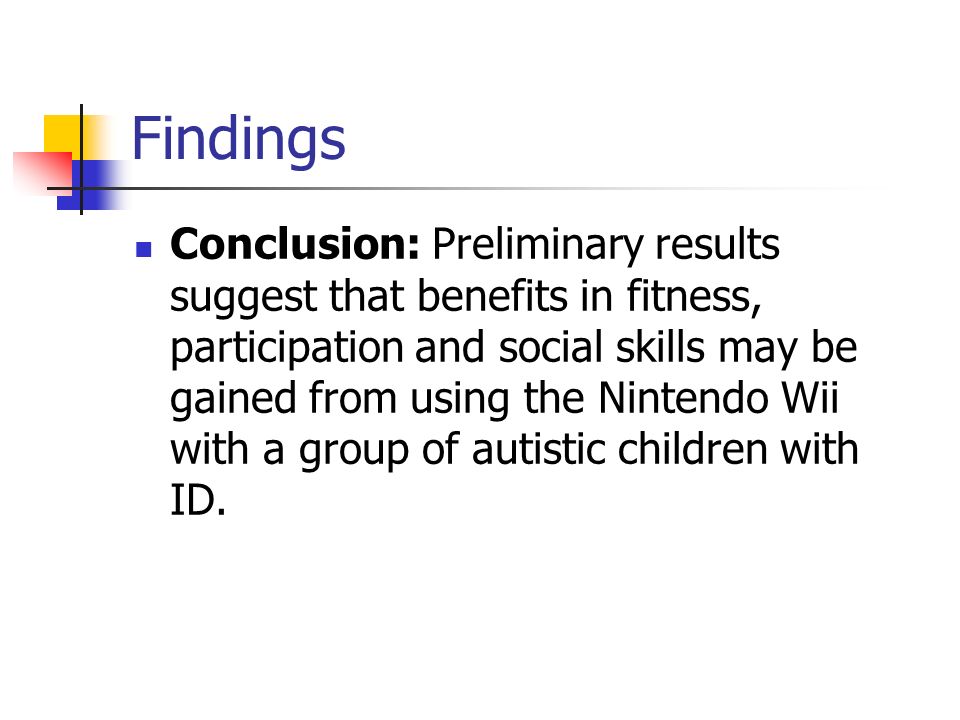 Findings

Conclusion: Preliminary results suggest that benefits in fitness, participation and social skills may be gained from using the Nintendo Wii with a group of autistic children with ID.